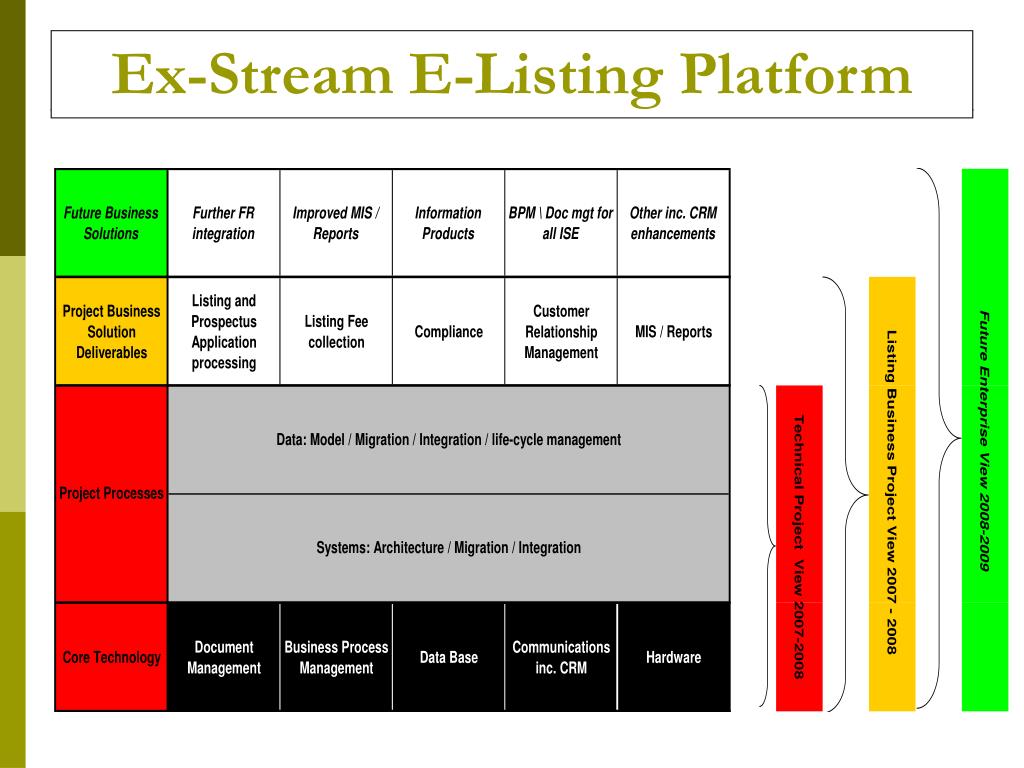 Ex-Stream E-Listing Platform

| Future Business Solutions | Further FR integration | Improved MIS / Reports | Information Products | BPM \ Doc mgt for all ISE | Other inc. CRM enhancements |
|---|---|---|---|---|---|
| Project Business Solution Deliverables | Listing and Prospectus Application processing | Listing Fee collection | Compliance | Customer Relationship Management | MIS / Reports |
| Project Processes | Data: Model / Migration / Integration / life-cycle management | | | | |
| | Systems: Architecture / Migration / Integration | | | | |
| Core Technology | Document Management | Business Process Management | Data Base | Communications inc. CRM | Hardware |

Technical Project View 2007-2008

Listing Business Project View 2007 - 2008

Future Enterprise View 2008-2009